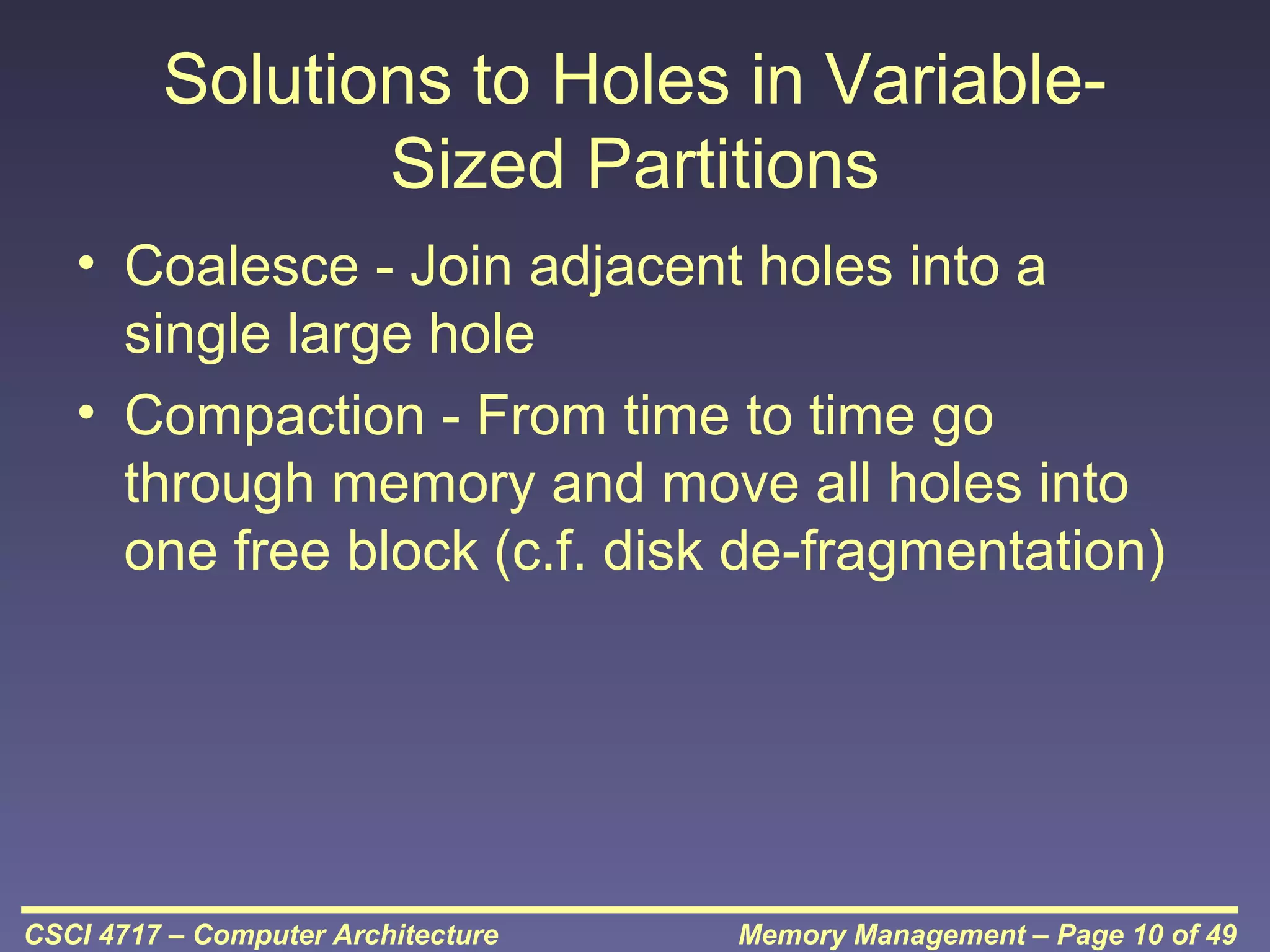 Solutions to Holes in Variable-Sized Partitions

• Coalesce - Join adjacent holes into a single large hole
• Compaction - From time to time go through memory and move all holes into one free block (c.f. disk de-fragmentation)

CSCI 4717 – Computer Architecture

Memory Management – Page 10 of 49